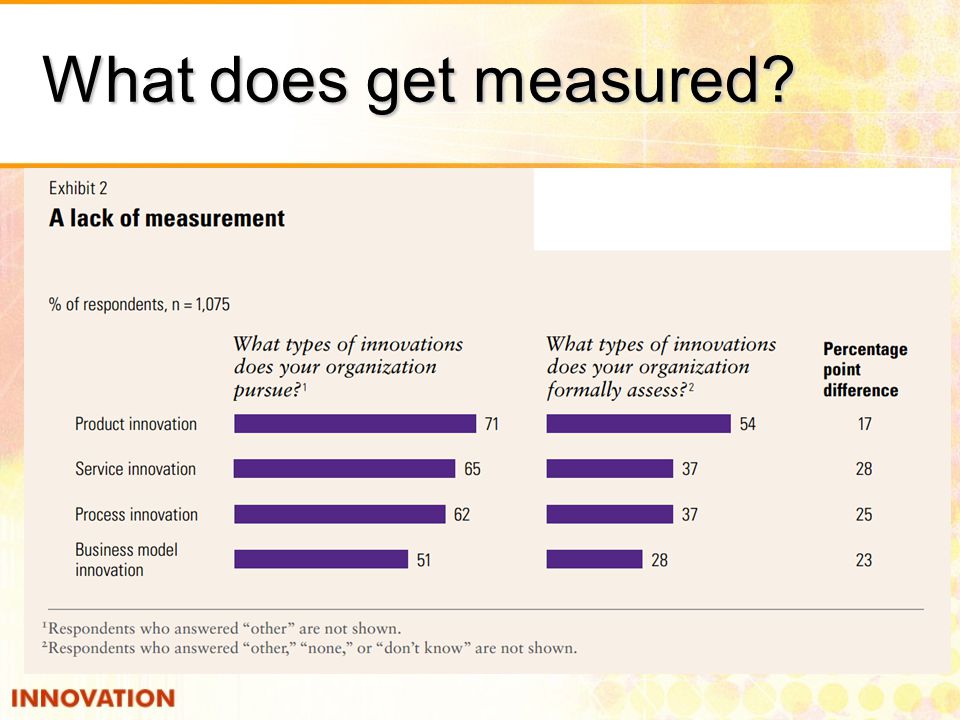 What does get measured?

Exhibit 2
A lack of measurement

% of respondents, n = 1,075

| | What types of innovations does your organization pursue?$^1$ | What types of innovations does your organization formally assess?$^2$ | Percentage point difference |
|---|---|---|---|
| Product innovation | 71 | 54 | 17 |
| Service innovation | 65 | 37 | 28 |
| Process innovation | 62 | 37 | 25 |
| Business model innovation | 51 | 28 | 23 |

$^1$Respondents who answered "other" are not shown.
$^2$Respondents who answered "other," "none," or "don't know" are not shown.

INNOVATION